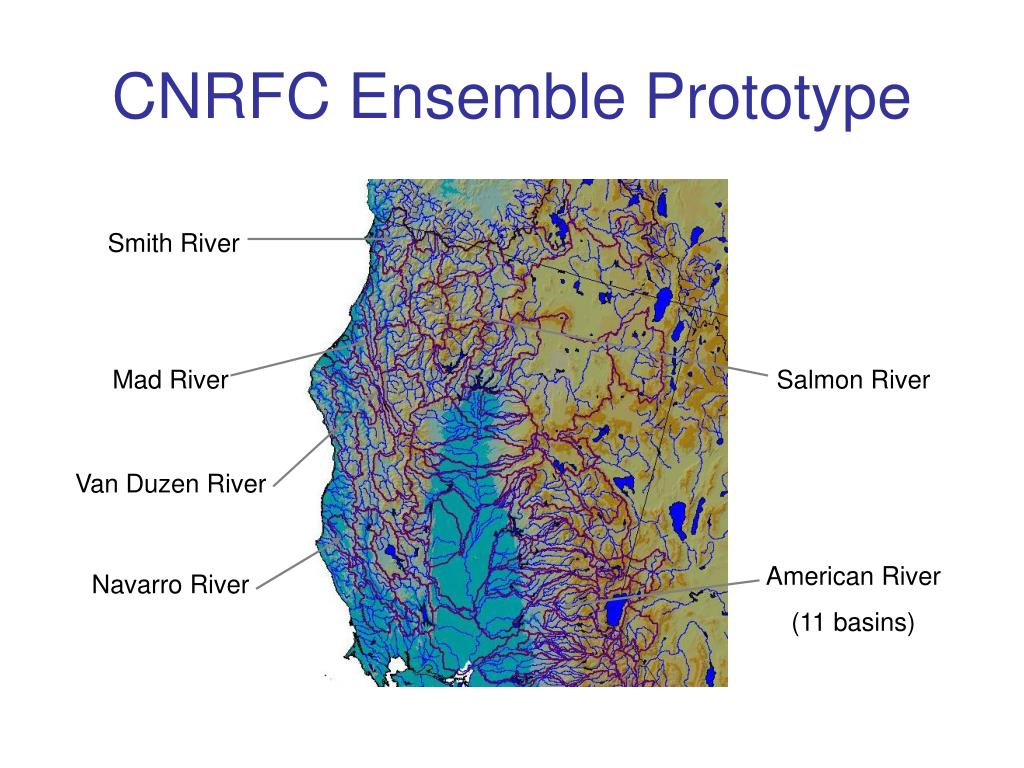 CNRFC Ensemble Prototype

Smith River

Mad River

Van Duzen River

Navarro River

Salmon River

American River

(11 basins)